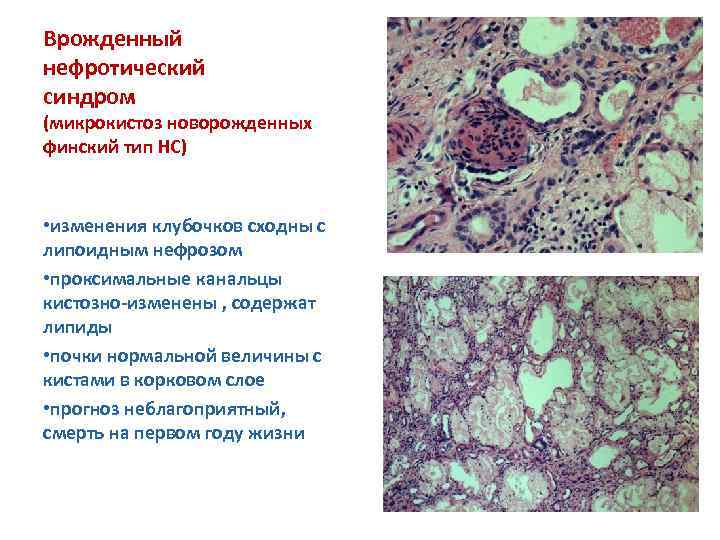 Врожденный нефротический синдром
(микрокистоз новорожденных финский тип НС)

•изменения клубочков сходны с липоидным нефрозом

•проксимальные канальцы кистозно-изменены , содержат липиды

•почки нормальной величины с кистами в корковом слое

•прогноз неблагоприятный, смерть на первом году жизни